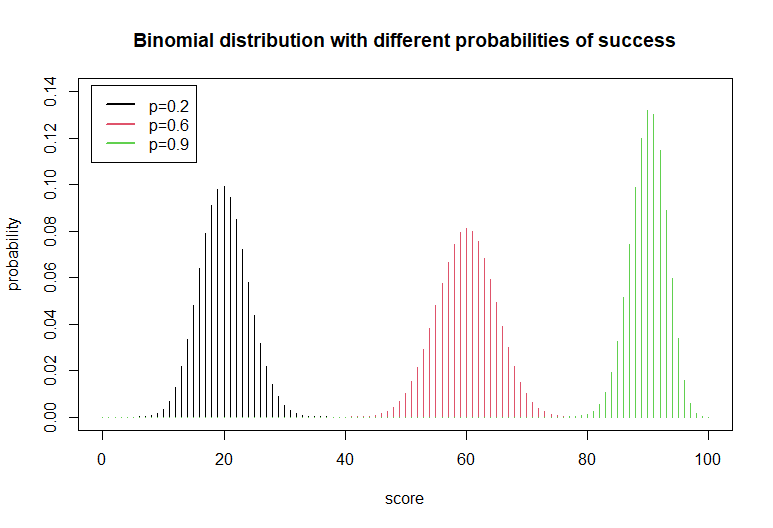 Binomial distribution with different probabilities of success

p=0.2
p=0.6
p=0.9

probability

0.00
0.02
0.04
0.06
0.08
0.10
0.12
0.14

0
20
40
60
80
100

score